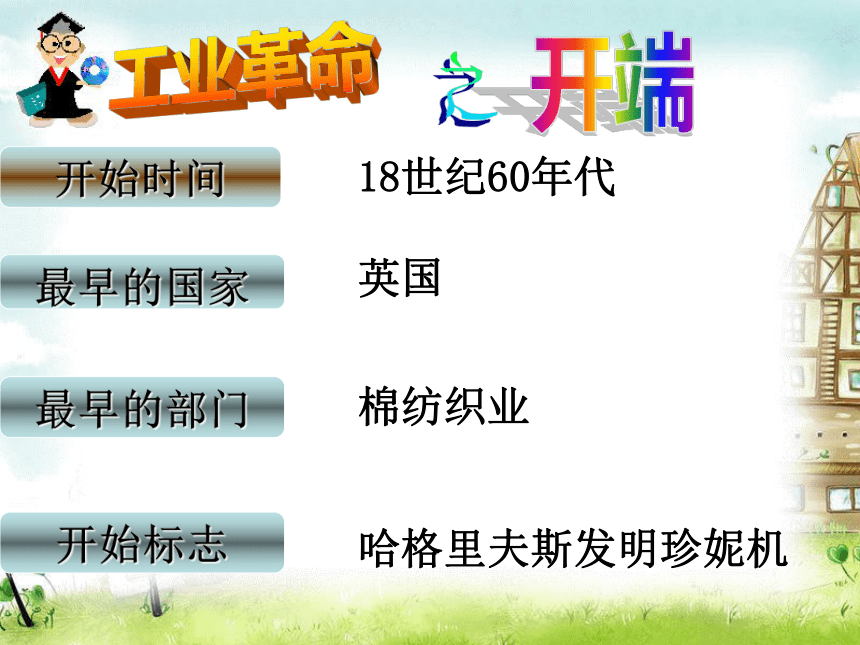 工业革命 之 开端

开始时间 18世纪60年代

最早的国家 英国

最早的部门 棉纺织业

开始标志 哈格里夫斯发明珍妮机